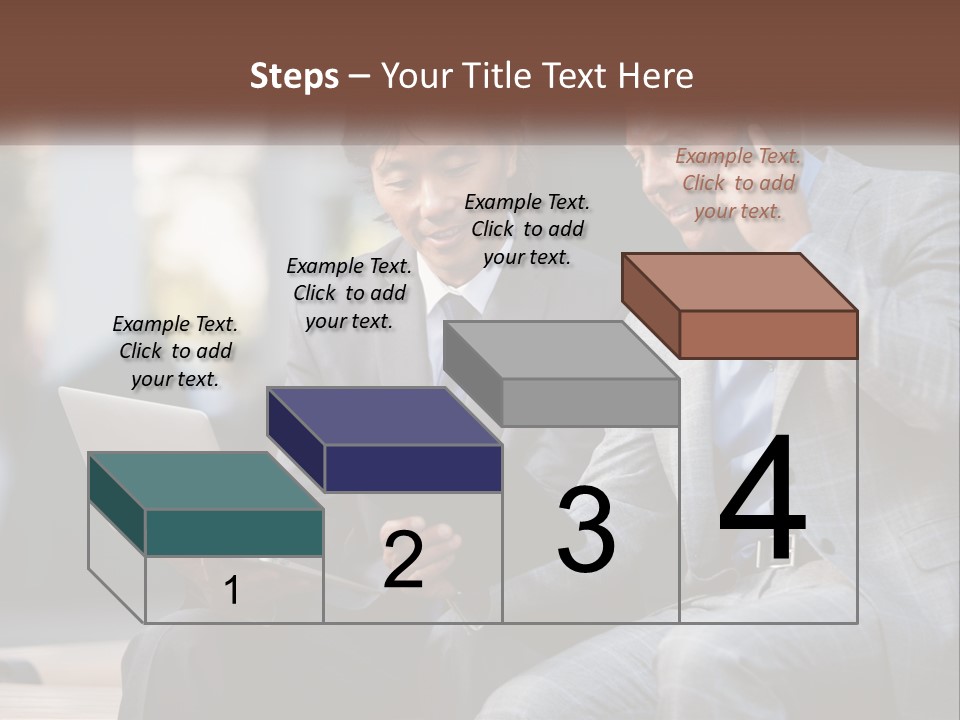 Steps – Your Title Text Here

Example Text. Click to add your text.

Example Text. Click to add your text.

Example Text. Click to add your text.

Example Text. Click to add your text.

1

2

3

4